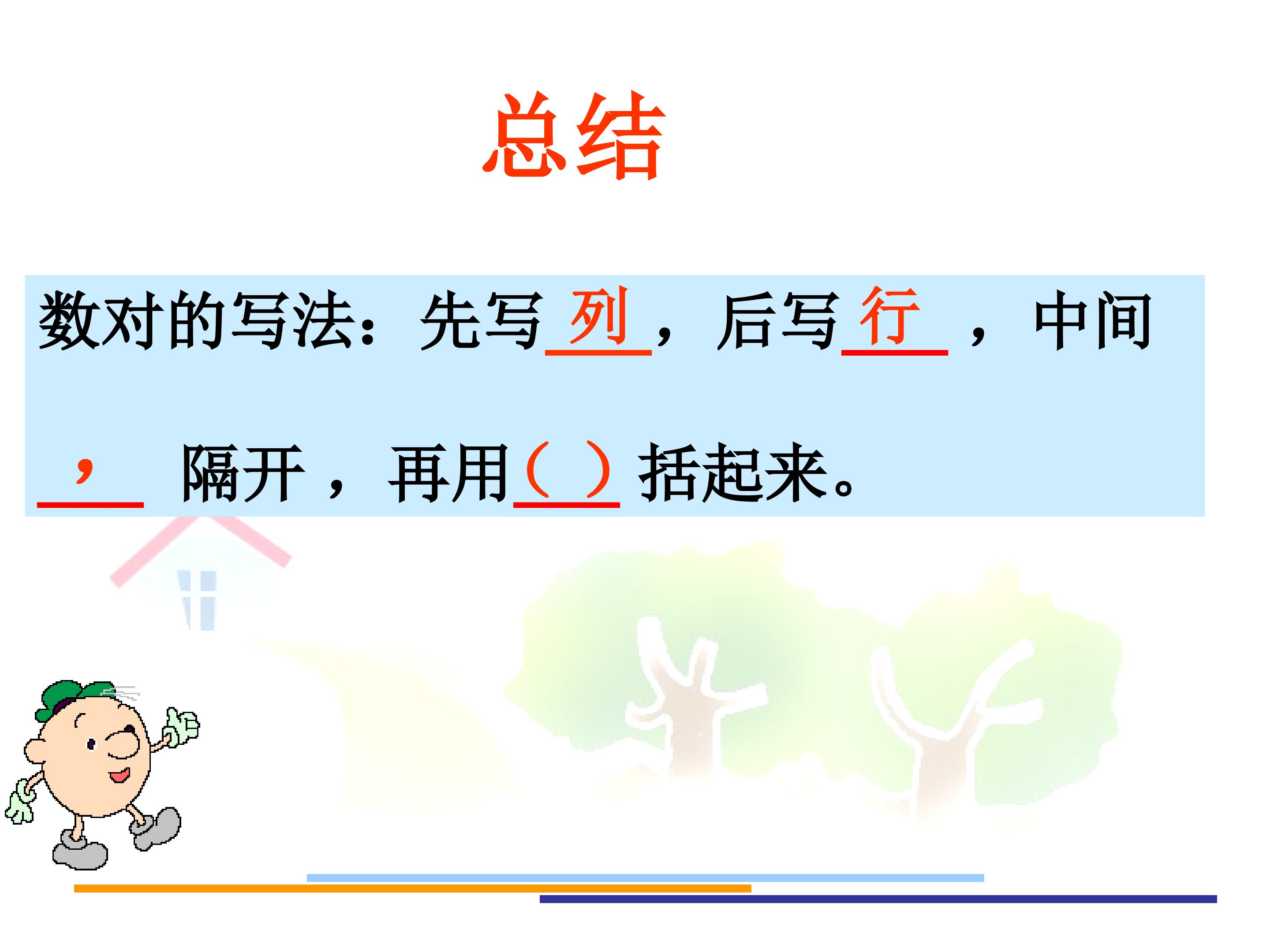 总结

数对的写法：先写列，后写行，中间，隔开，再用（）括起来。